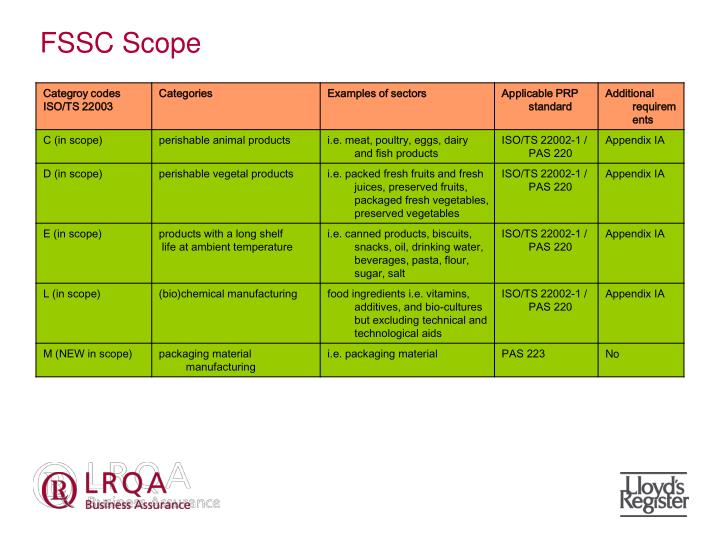 FSSC Scope

| Categroy codes ISO/TS 22003 | Categories | Examples of sectors | Applicable PRP standard | Additional requirements |
|---|---|---|---|---|
| C (in scope) | perishable animal products | i.e. meat, poultry, eggs, dairy and fish products | ISO/TS 22002-1 / PAS 220 | Appendix IA |
| D (in scope) | perishable vegetal products | i.e. packed fresh fruits and fresh juices, preserved fruits, packaged fresh vegetables, preserved vegetables | ISO/TS 22002-1 / PAS 220 | Appendix IA |
| E (in scope) | products with a long shelf life at ambient temperature | i.e. canned products, biscuits, snacks, oil, drinking water, beverages, pasta, flour, sugar, salt | ISO/TS 22002-1 / PAS 220 | Appendix IA |
| L (in scope) | (bio)chemical manufacturing | food ingredients i.e. vitamins, additives, and bio-cultures but excluding technical and technological aids | ISO/TS 22002-1 / PAS 220 | Appendix IA |
| M (NEW in scope) | packaging material manufacturing | i.e. packaging material | PAS 223 | No |

LRQA
Business Assurance

Lloyd's Register